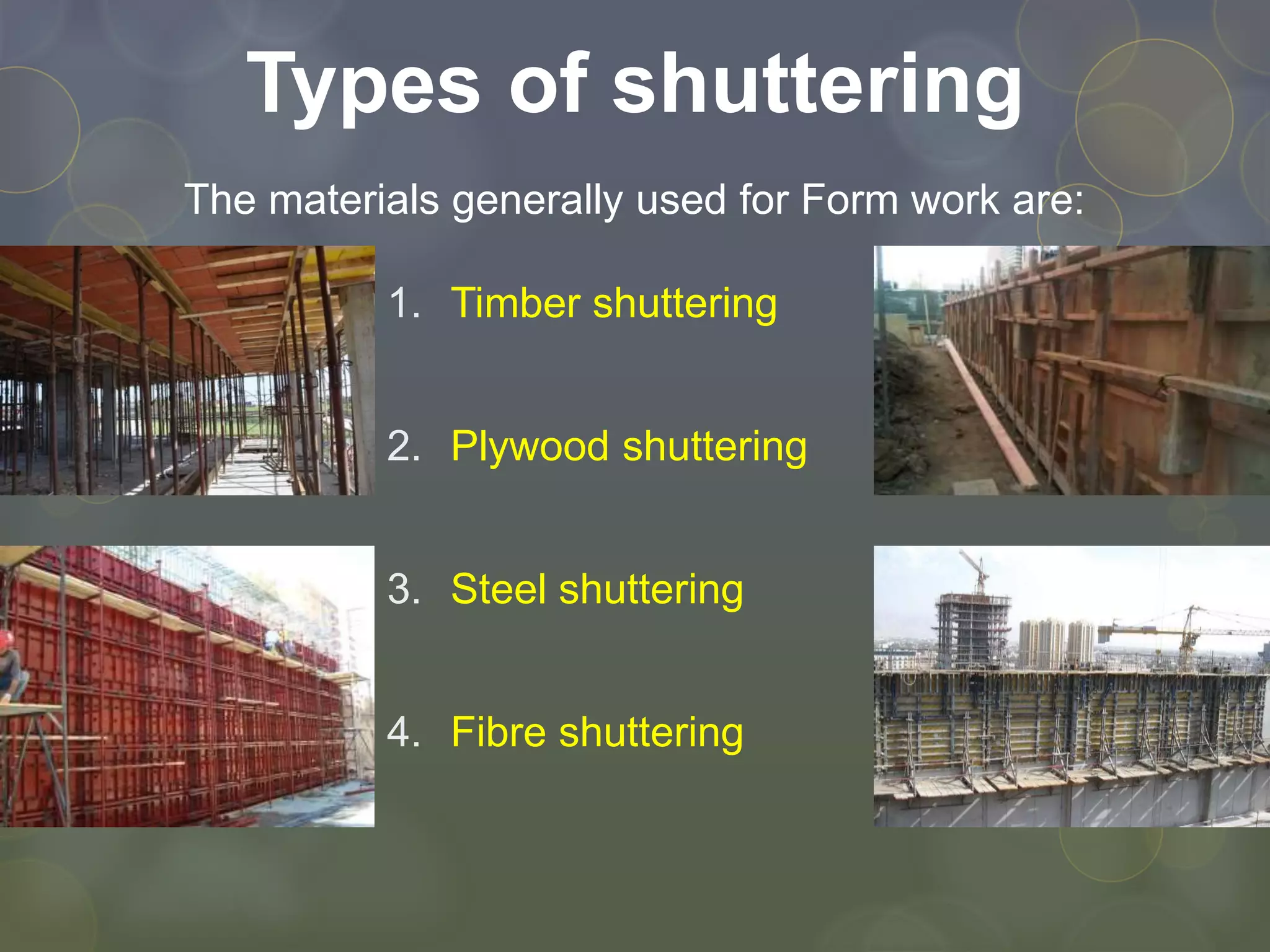 Types of shuttering

The materials generally used for Form work are:

1. Timber shuttering

2. Plywood shuttering

3. Steel shuttering

4. Fibre shuttering